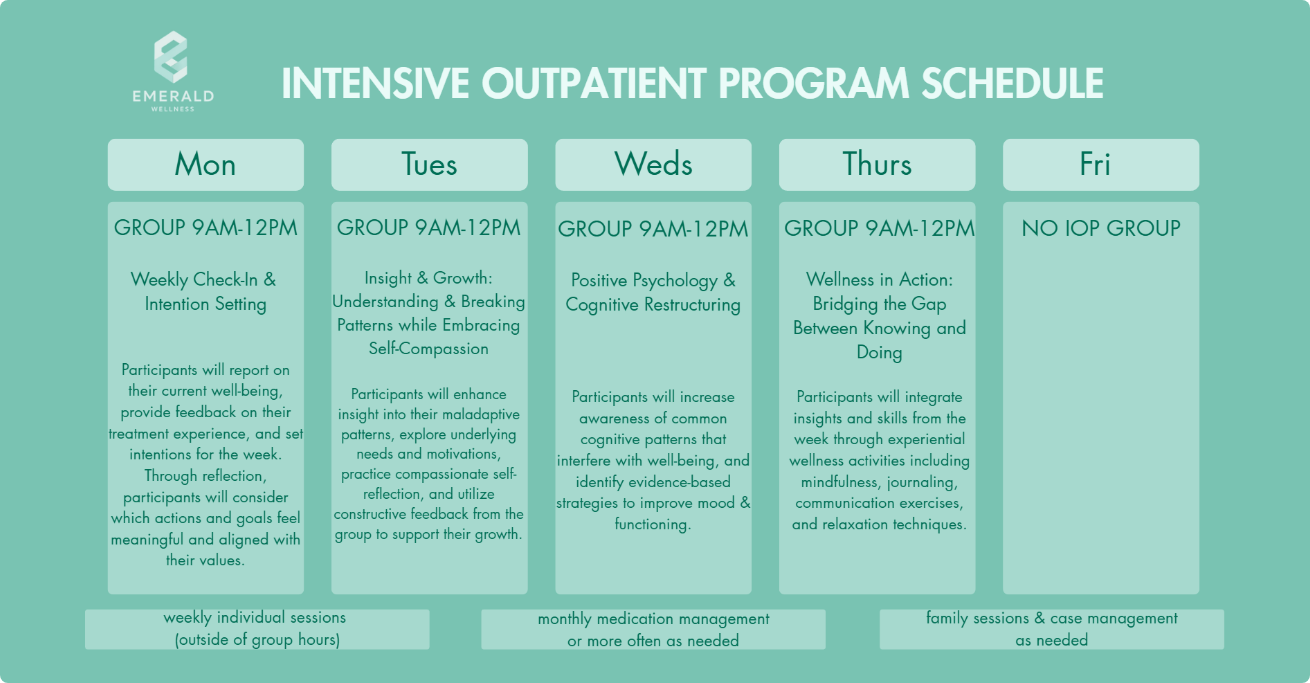 EMERALD
WELLNESS

INTENSIVE OUTPATIENT PROGRAM SCHEDULE

Mon

GROUP 9AM-12PM

Weekly Check-In & Intention Setting

Participants will report on their current well-being, provide feedback on their treatment experience, and set intentions for the week. Through reflection, participants will consider which actions and goals feel meaningful and aligned with their values.

Tues

GROUP 9AM-12PM

Insight & Growth: Understanding & Breaking Patterns while Embracing Self-Compassion

Participants will enhance insight into their maladaptive patterns, explore underlying needs and motivations, practice compassionate self-reflection, and utilize constructive feedback from the group to support their growth.

Weds

GROUP 9AM-12PM

Positive Psychology & Cognitive Restructuring

Participants will increase awareness of common cognitive patterns that interfere with well-being, and identify evidence-based strategies to improve mood & functioning.

Thurs

GROUP 9AM-12PM

Wellness in Action: Bridging the Gap Between Knowing and Doing

Participants will integrate insights and skills from the week through experiential wellness activities including mindfulness, journaling, communication exercises, and relaxation techniques.

Fri

NO IOP GROUP

weekly individual sessions (outside of group hours)

monthly medication management or more often as needed

family sessions & case management as needed